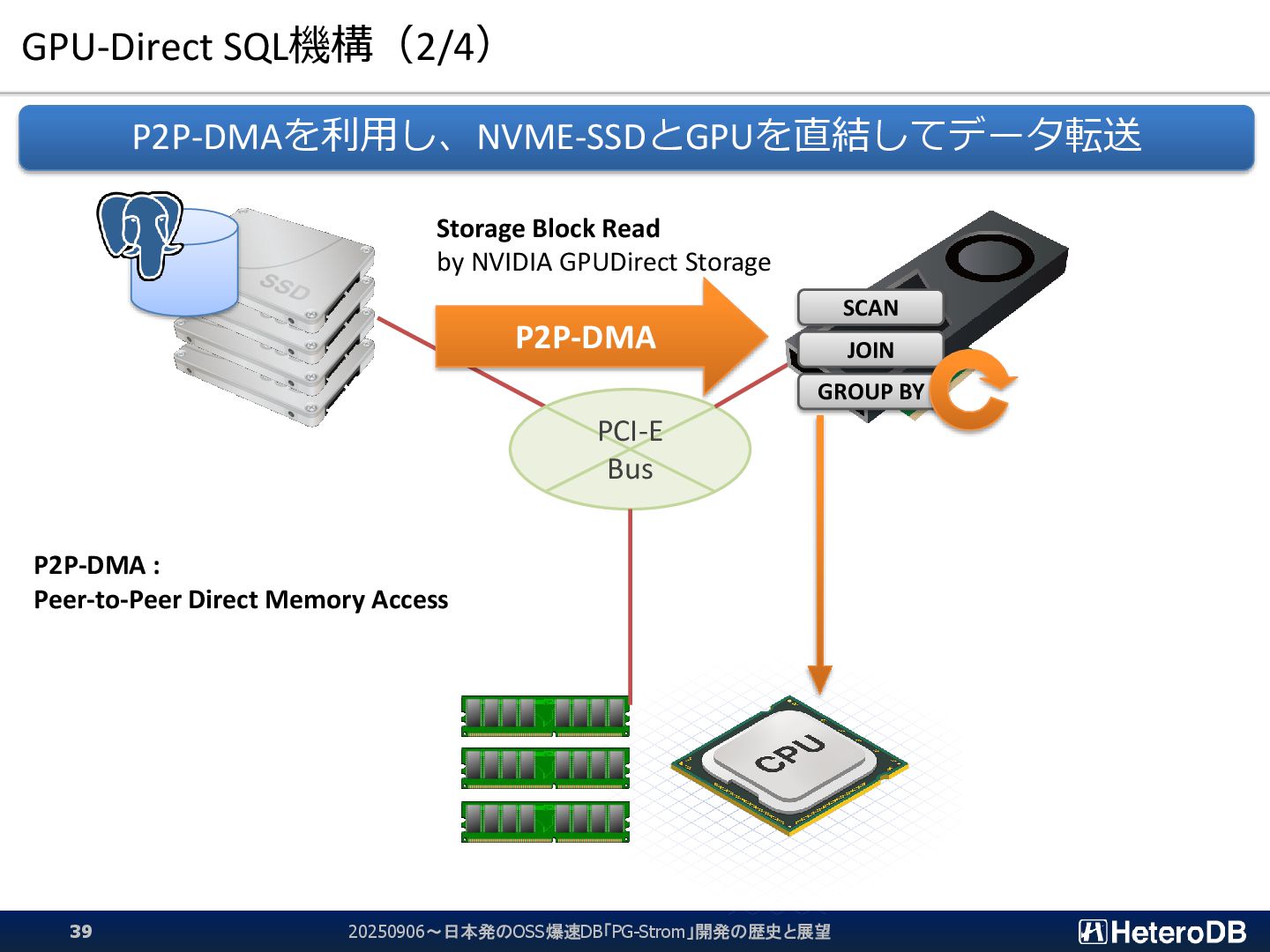 GPU-Direct SQL機構（2/4）

P2P-DMAを利用し、NVME-SSDとGPUを直結してデータ転送

SSD

Storage Block Read
by NVIDIA GPUDirect Storage

P2P-DMA

SCAN

JOIN

GROUP BY

PCI-E
Bus

P2P-DMA :
Peer-to-Peer Direct Memory Access

CPU

39

20250906～日本発のOSS爆速DB「PG-Strom」開発の歴史と展望

HeteroDB